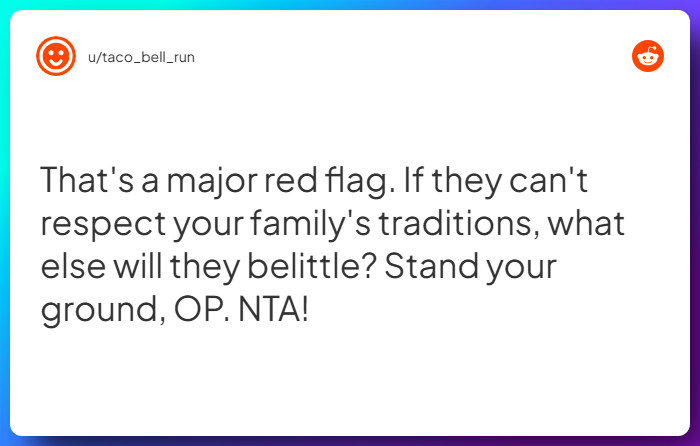 u/taco_bell_run

That's a major red flag. If they can't respect your family's traditions, what else will they belittle? Stand your ground, OP. NTA!